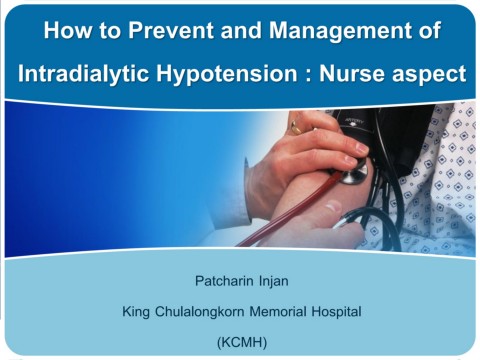 How to Prevent and Management of Intradialytic Hypotension : Nurse aspect

ARTERY

Patcharin Injan

King Chulalongkorn Memorial Hospital

(KCMH)